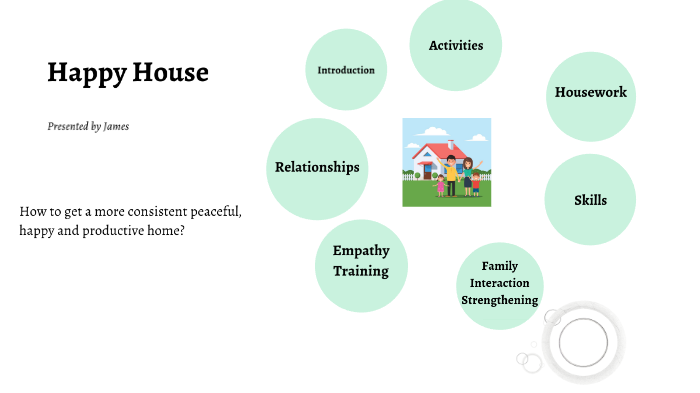 Happy House

Presented by James

How to get a more consistent peaceful, happy and productive home?

Introduction

Activities

Housework

Relationships

Skills

Empathy Training

Family Interaction Strengthening